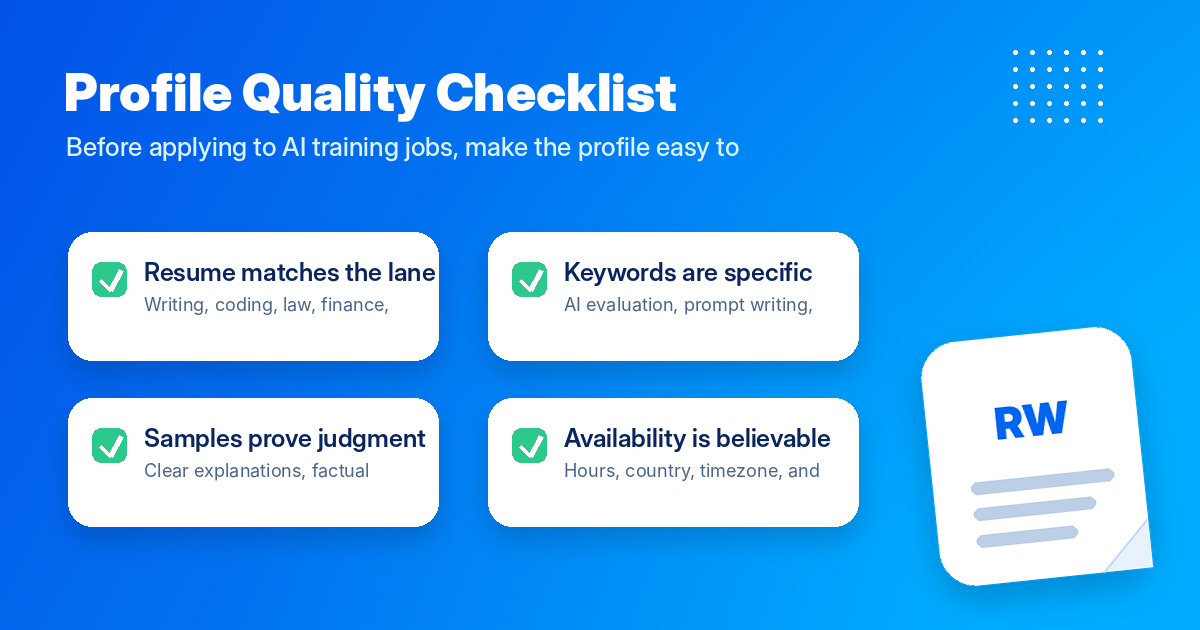 Profile Quality Checklist

Before applying to AI training jobs, make the profile easy to

Resume matches the lane
Writing, coding, law, finance,

Keywords are specific
AI evaluation, prompt writing,

Samples prove judgment
Clear explanations, factual

Availability is believable
Hours, country, timezone, and

RW